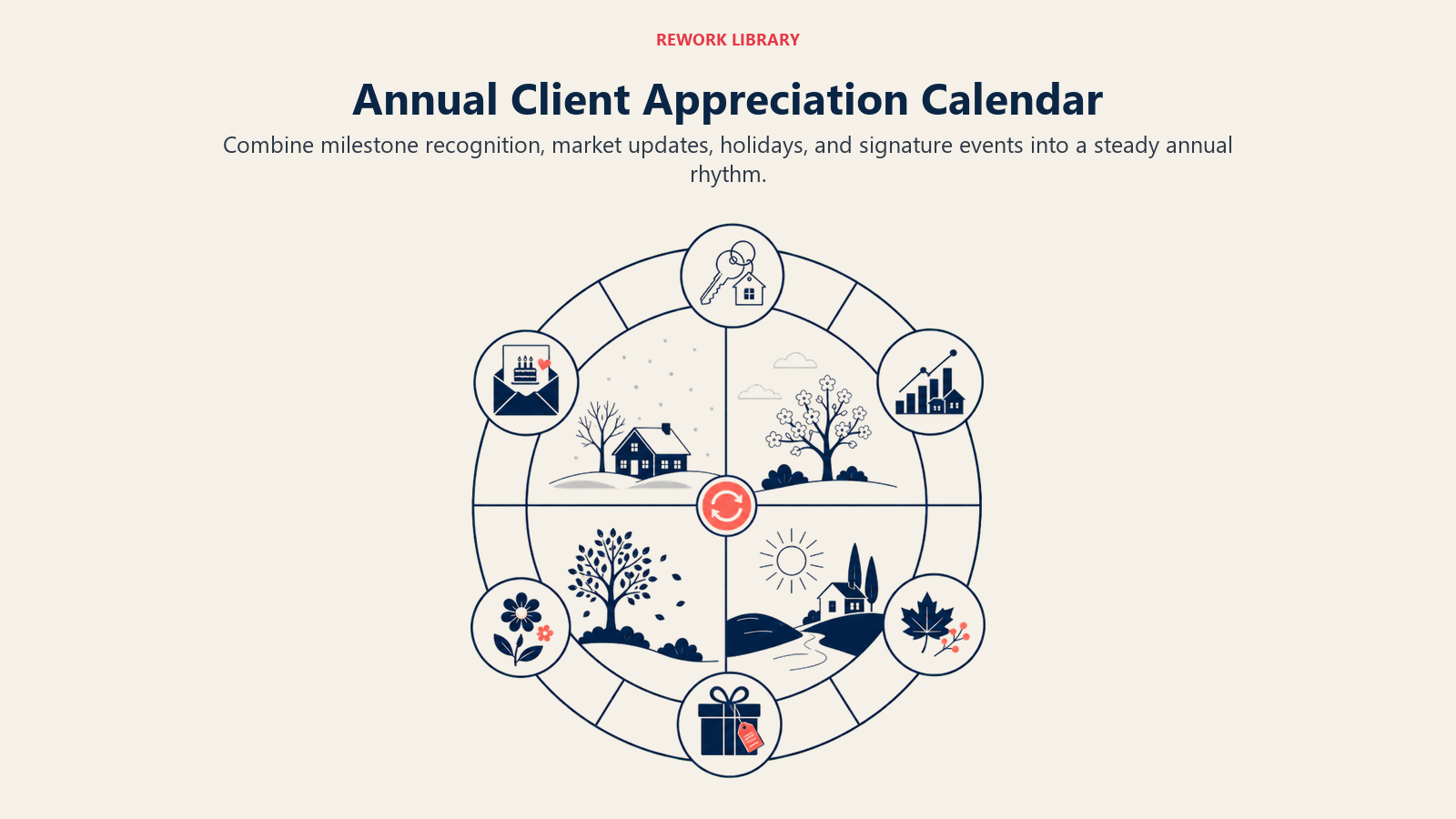 REWORK LIBRARY

Annual Client Appreciation Calendar

Combine milestone recognition, market updates, holidays, and signature events into a steady annual rhythm.